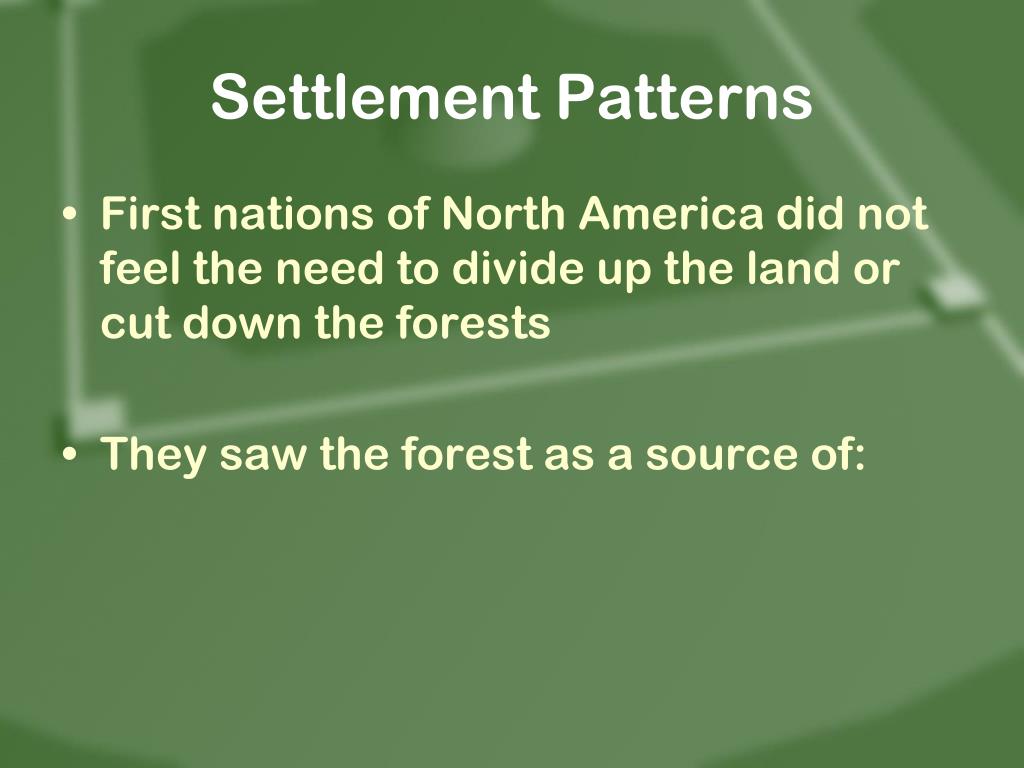 Settlement Patterns

• First nations of North America did not feel the need to divide up the land or cut down the forests

• They saw the forest as a source of: